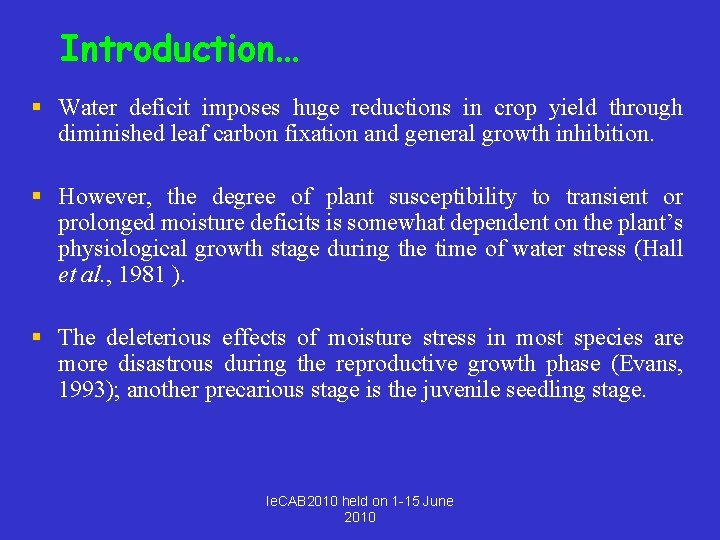 Introduction…

▪ Water deficit imposes huge reductions in crop yield through diminished leaf carbon fixation and general growth inhibition.

▪ However, the degree of plant susceptibility to transient or prolonged moisture deficits is somewhat dependent on the plant's physiological growth stage during the time of water stress (Hall et al., 1981 ).

▪ The deleterious effects of moisture stress in most species are more disastrous during the reproductive growth phase (Evans, 1993); another precarious stage is the juvenile seedling stage.

IeCAB2010 held on 1-15 June 2010